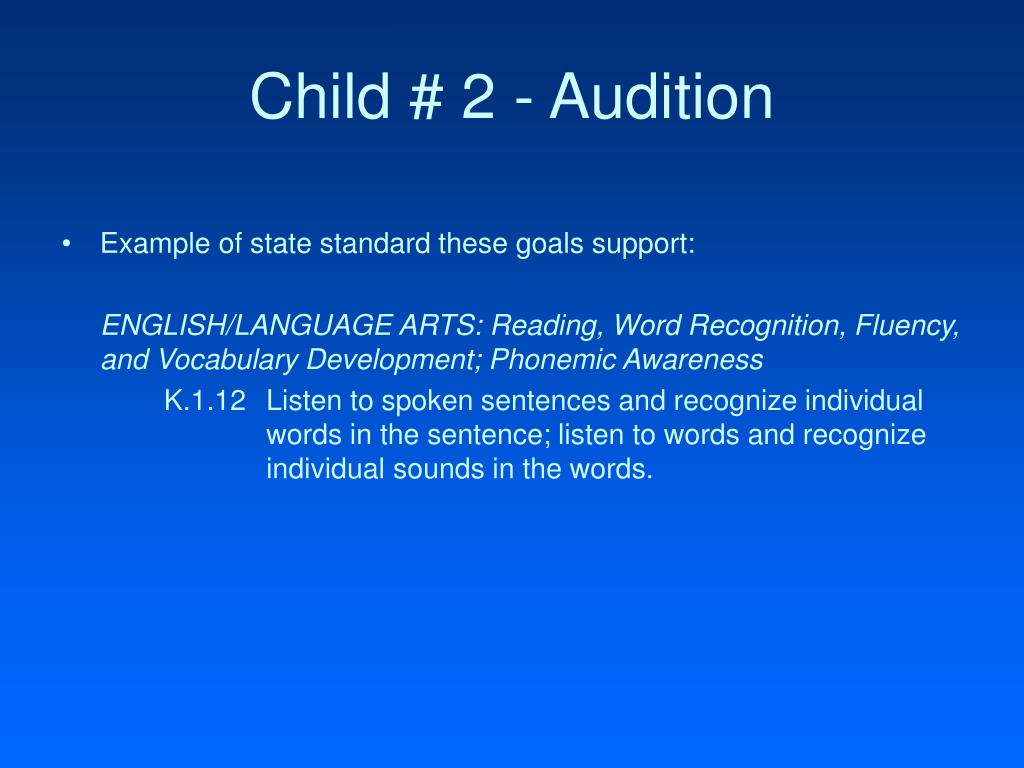 Child # 2 - Audition

• Example of state standard these goals support:

ENGLISH/LANGUAGE ARTS: Reading, Word Recognition, Fluency, and Vocabulary Development; Phonemic Awareness

K.1.12 Listen to spoken sentences and recognize individual words in the sentence; listen to words and recognize individual sounds in the words.